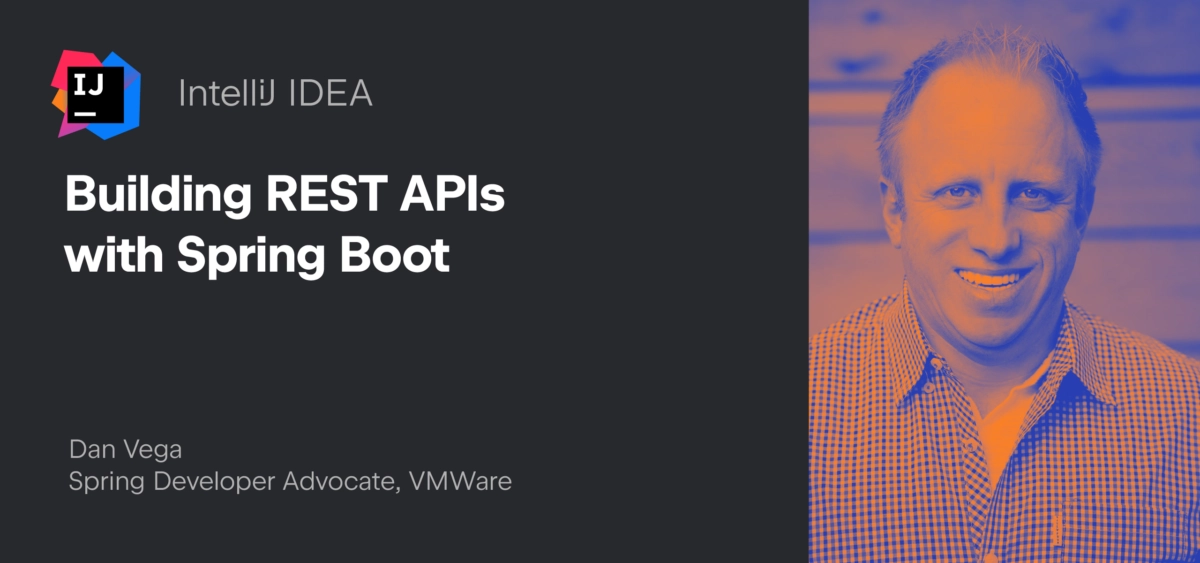 IJ

IntelliJ IDEA

Building REST APIs with Spring Boot

Dan Vega
Spring Developer Advocate, VMWare